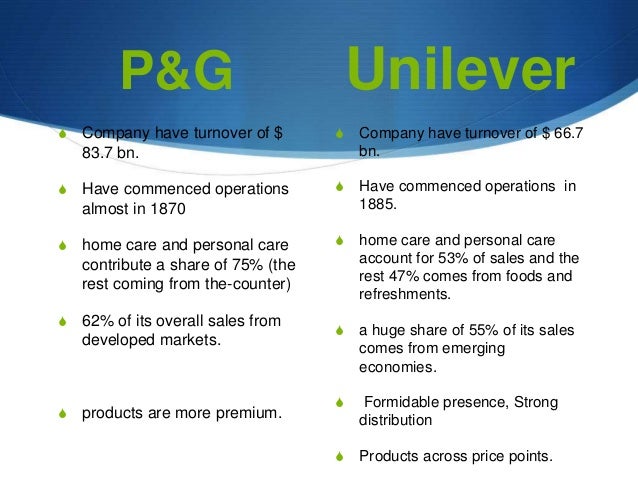 P&G

Company have turnover of $ 83.7 bn.

Have commenced operations almost in 1870

home care and personal care contribute a share of 75% (the rest coming from the-counter)

62% of its overall sales from developed markets.

products are more premium.

Unilever

Company have turnover of $ 66.7 bn.

Have commenced operations in 1885.

home care and personal care account for 53% of sales and the rest 47% comes from foods and refreshments.

a huge share of 55% of its sales comes from emerging economies.

Formidable presence, Strong distribution

Products across price points.